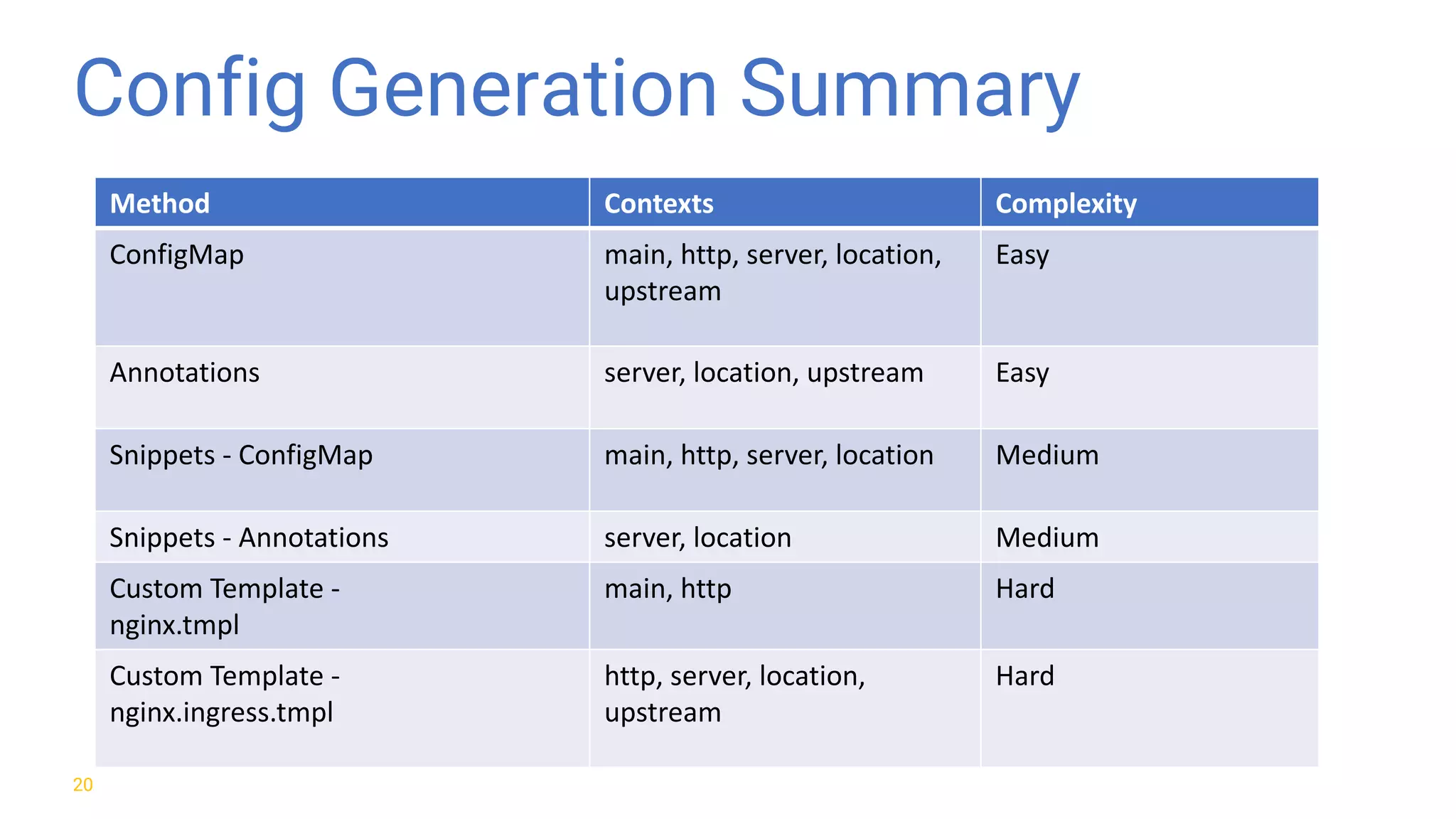 Config Generation Summary

| Method | Contexts | Complexity |
|---|---|---|
| ConfigMap | main, http, server, location, upstream | Easy |
| Annotations | server, location, upstream | Easy |
| Snippets - ConfigMap | main, http, server, location | Medium |
| Snippets - Annotations | server, location | Medium |
| Custom Template - nginx.tmpl | main, http | Hard |
| Custom Template - nginx.ingress.tmpl | http, server, location, upstream | Hard |

20